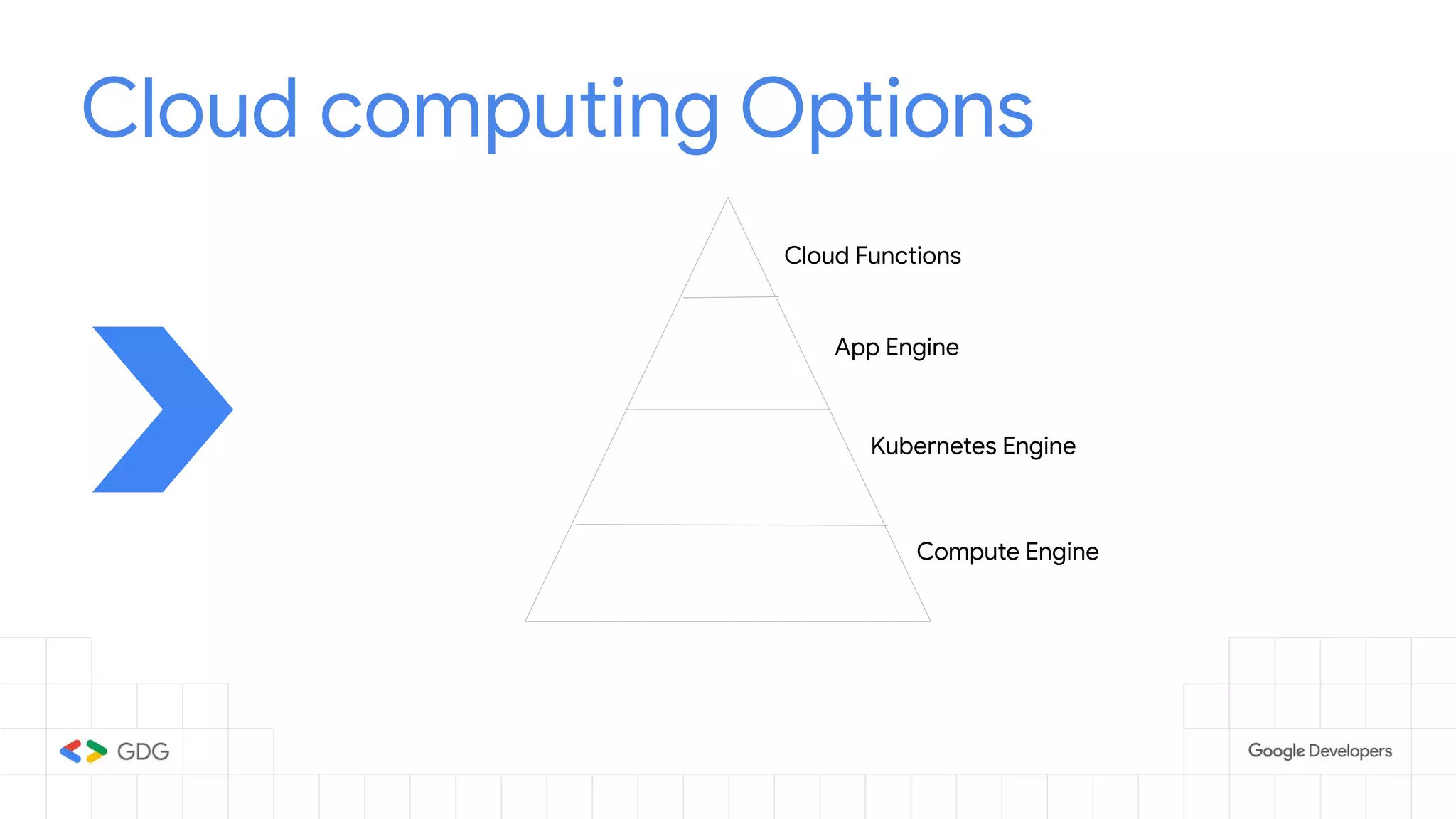 Cloud computing Options

Cloud Functions

App Engine

Kubernetes Engine

Compute Engine

GDG

Google Developers